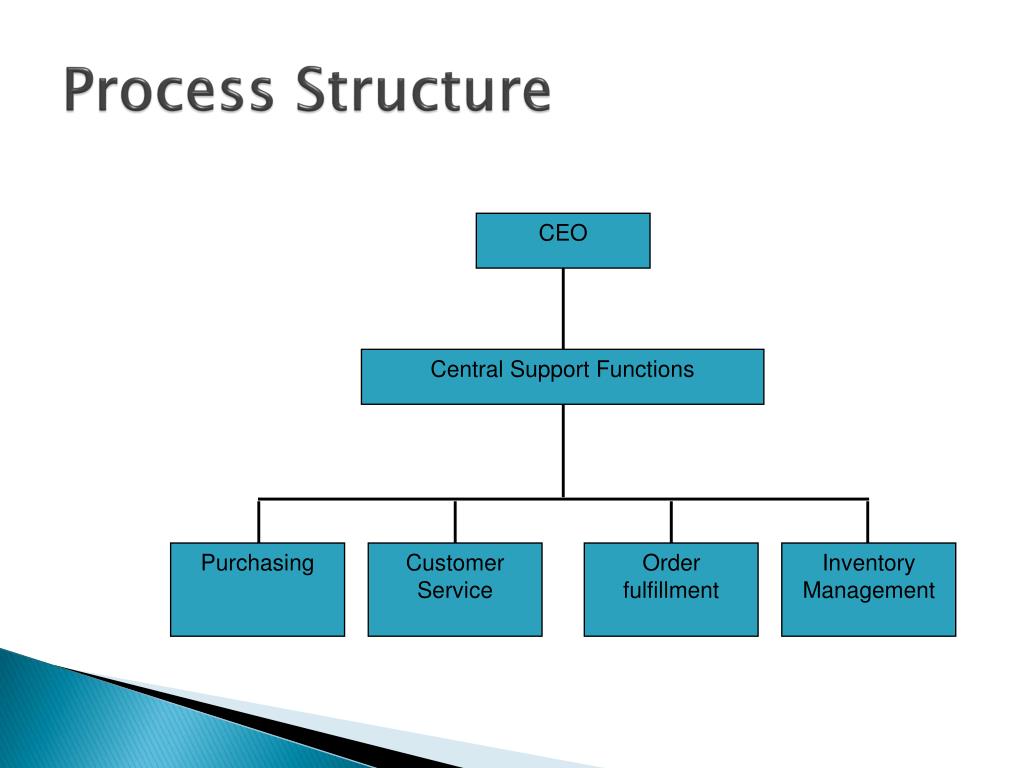 Process Structure

CEO

Central Support Functions

Purchasing

Customer Service

Order fulfillment

Inventory Management